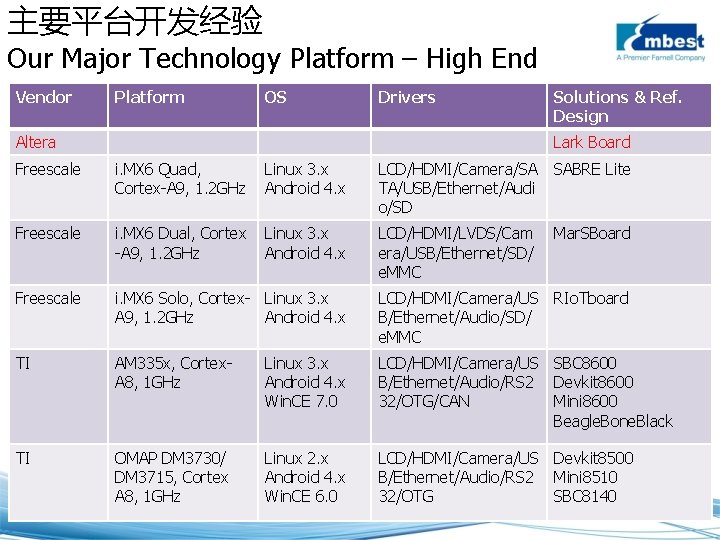 主要平台开发经验
Our Major Technology Platform – High End

Embest
A Premier Farnell Company

| Vendor | Platform | OS | Drivers | Solutions & Ref. Design |
|---|---|---|---|---|
| Altera | | | | Lark Board |
| Freescale | i.MX6 Quad, Cortex-A9, 1.2GHz | Linux 3.x Android 4.x | LCD/HDMI/Camera/SATA/USB/Ethernet/Audio/SD | SABRE Lite |
| Freescale | i.MX6 Dual, Cortex-A9, 1.2GHz | Linux 3.x Android 4.x | LCD/HDMI/LVDS/Camera/USB/Ethernet/SD/eMMC | MarSBoard |
| Freescale | i.MX6 Solo, Cortex-A9, 1.2GHz | Linux 3.x Android 4.x | LCD/HDMI/Camera/USB/Ethernet/Audio/SD/eMMC | RIoTboard |
| TI | AM335x, Cortex-A8, 1GHz | Linux 3.x Android 4.x WinCE 7.0 | LCD/HDMI/Camera/USB/Ethernet/Audio/RS232/OTG/CAN | SBC8600 Devkit8600 Mini8600 BeagleBoneBlack |
| TI | OMAP DM3730/ DM3715, Cortex A8, 1GHz | Linux 2.x Android 4.x WinCE 6.0 | LCD/HDMI/Camera/USB/Ethernet/Audio/RS232/OTG | Devkit8500 Mini8510 SBC8140 |